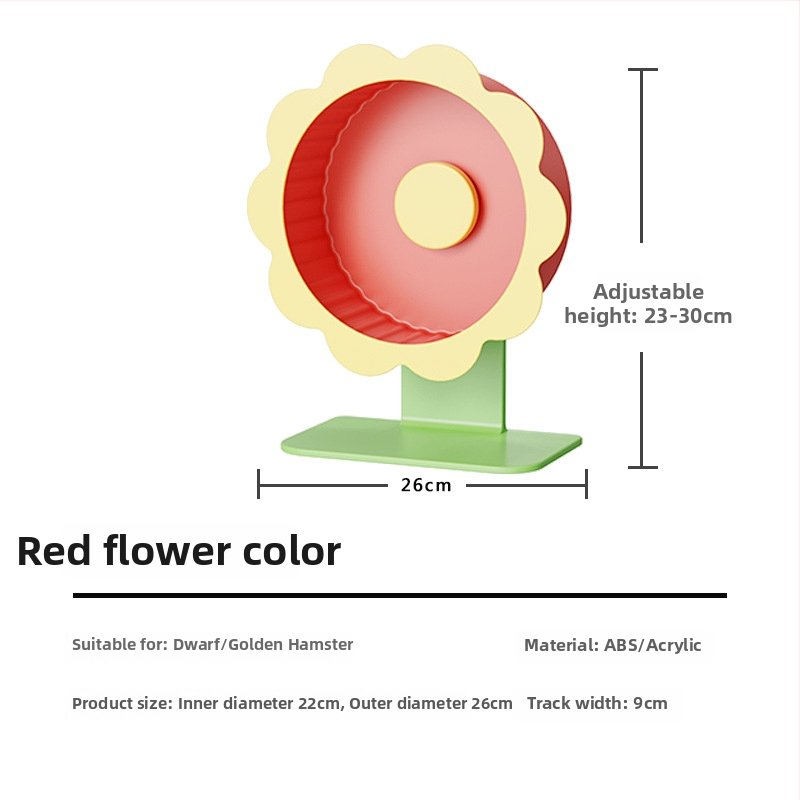 Adjustable height: 23-30cm

26cm

Red flower color

Suitable for: Dwarf/Golden Hamster

Material: ABS/Acrylic

Product size: Inner diameter 22cm, Outer diameter 26cm

Track width: 9cm